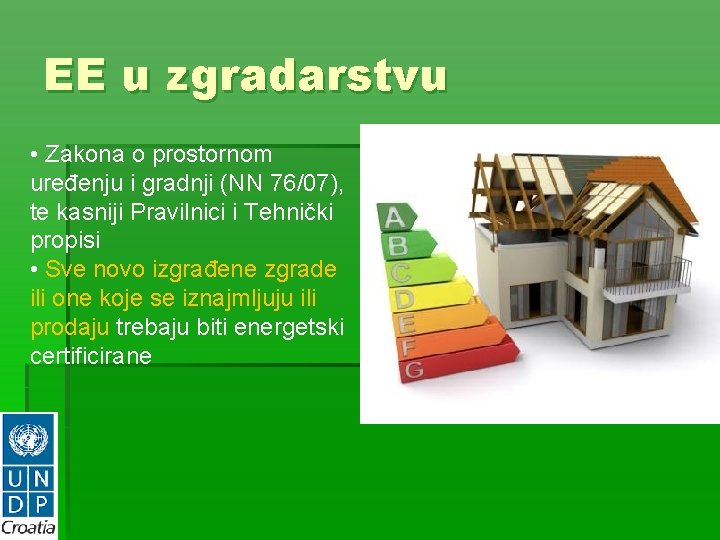 EE u zgradarstvu

• Zakona o prostornom uređenju i gradnji (NN 76/07), te kasniji Pravilnici i Tehnički propisi
• Sve novo izgrađene zgrade ili one koje se iznajmljuju ili prodaju trebaju biti energetski certificirane

A
B
C
D
E
F
G

U N
D P
Croatia